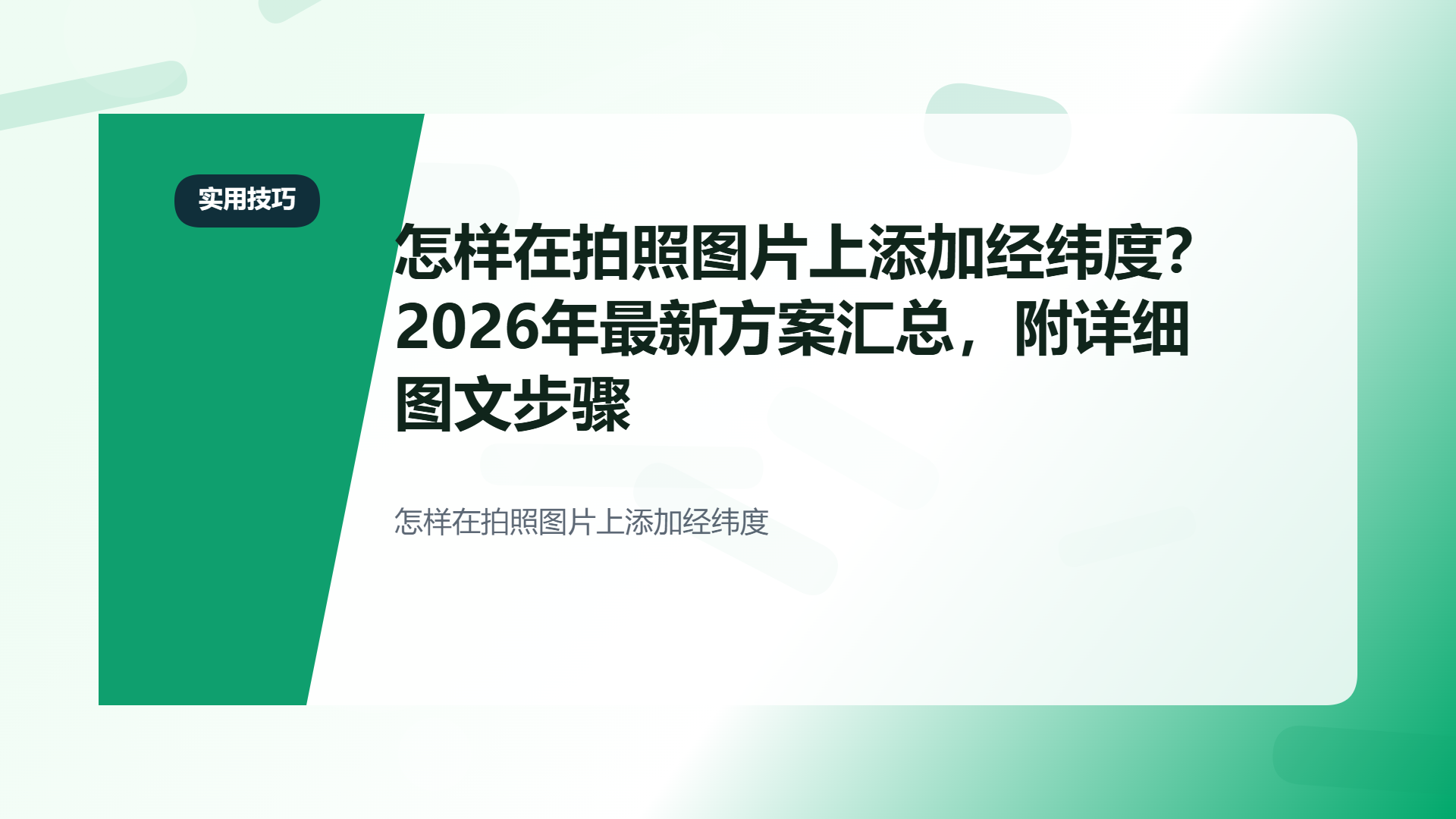 实用技巧

怎样在拍照图片上添加经纬度？2026年最新方案汇总，附详细图文步骤

怎样在拍照图片上添加经纬度